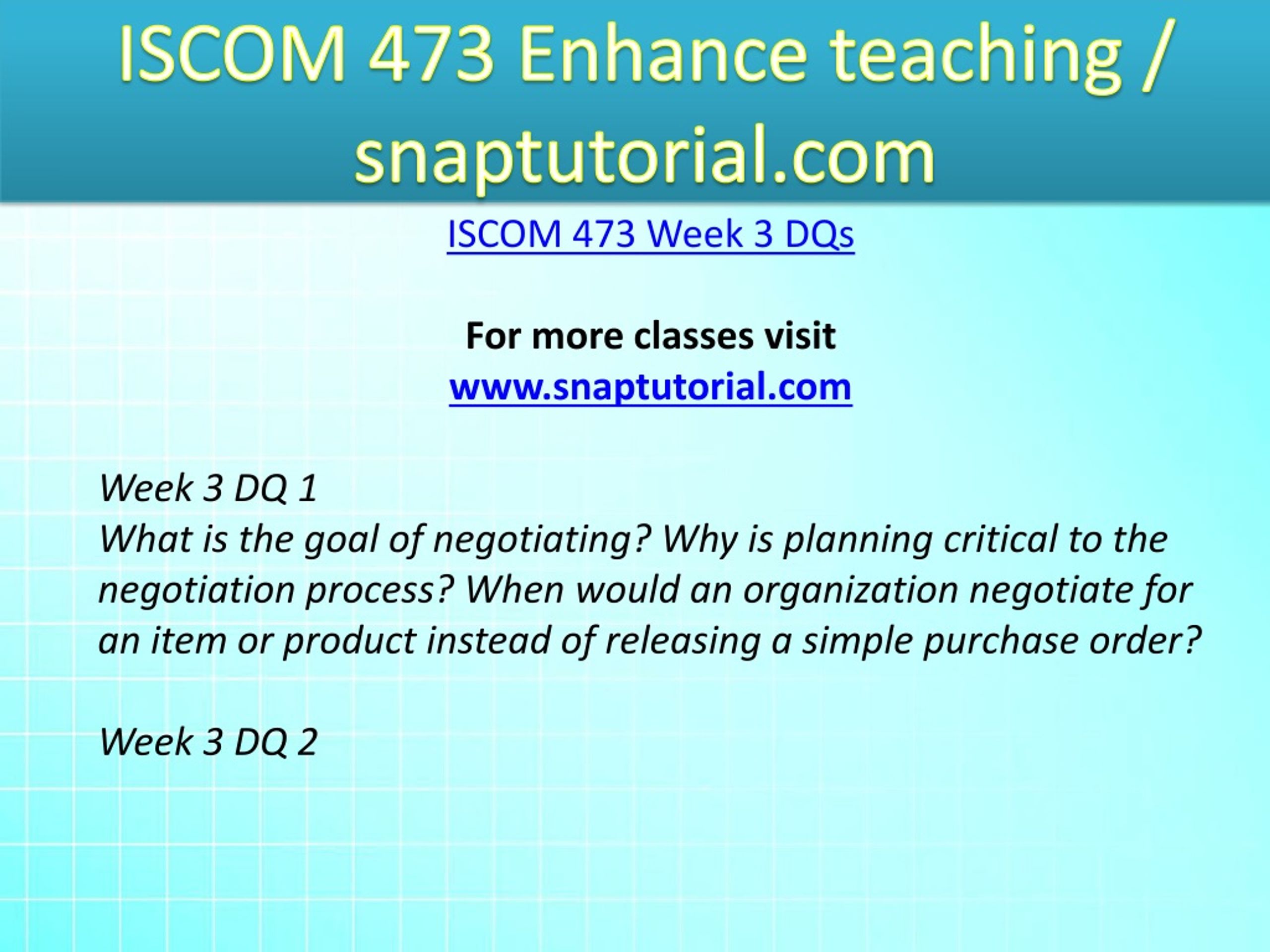 ISCOM 473 Enhance teaching / snaptutorial.com

ISCOM 473 Week 3 DQs

For more classes visit
www.snaptutorial.com

Week 3 DQ 1
What is the goal of negotiating? Why is planning critical to the negotiation process? When would an organization negotiate for an item or product instead of releasing a simple purchase order?

Week 3 DQ 2